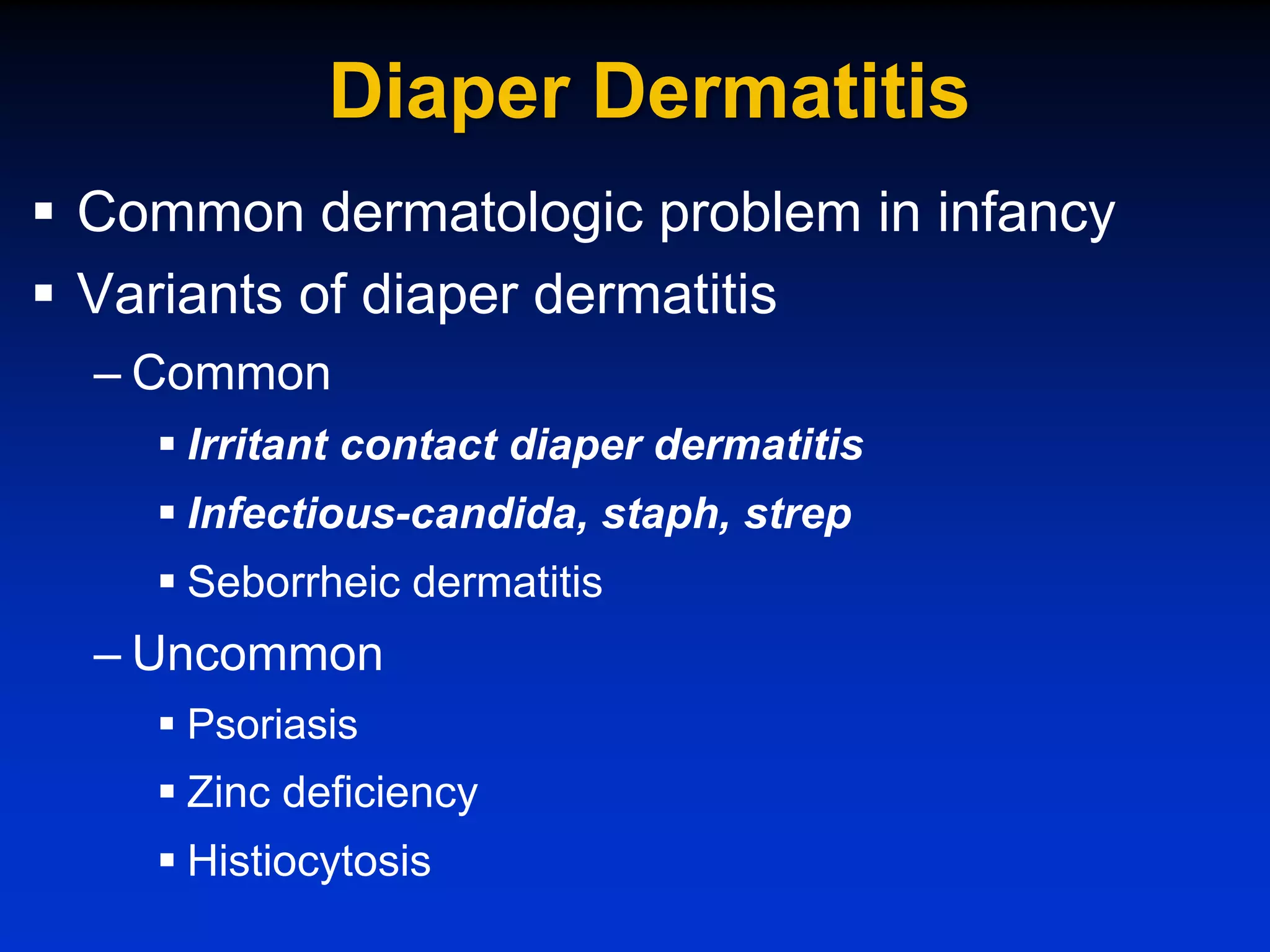 Diaper Dermatitis

▪ Common dermatologic problem in infancy
▪ Variants of diaper dermatitis
– Common
▪ Irritant contact diaper dermatitis
▪ Infectious-candida, staph, strep
▪ Seborrheic dermatitis
– Uncommon
▪ Psoriasis
▪ Zinc deficiency
▪ Histiocytosis